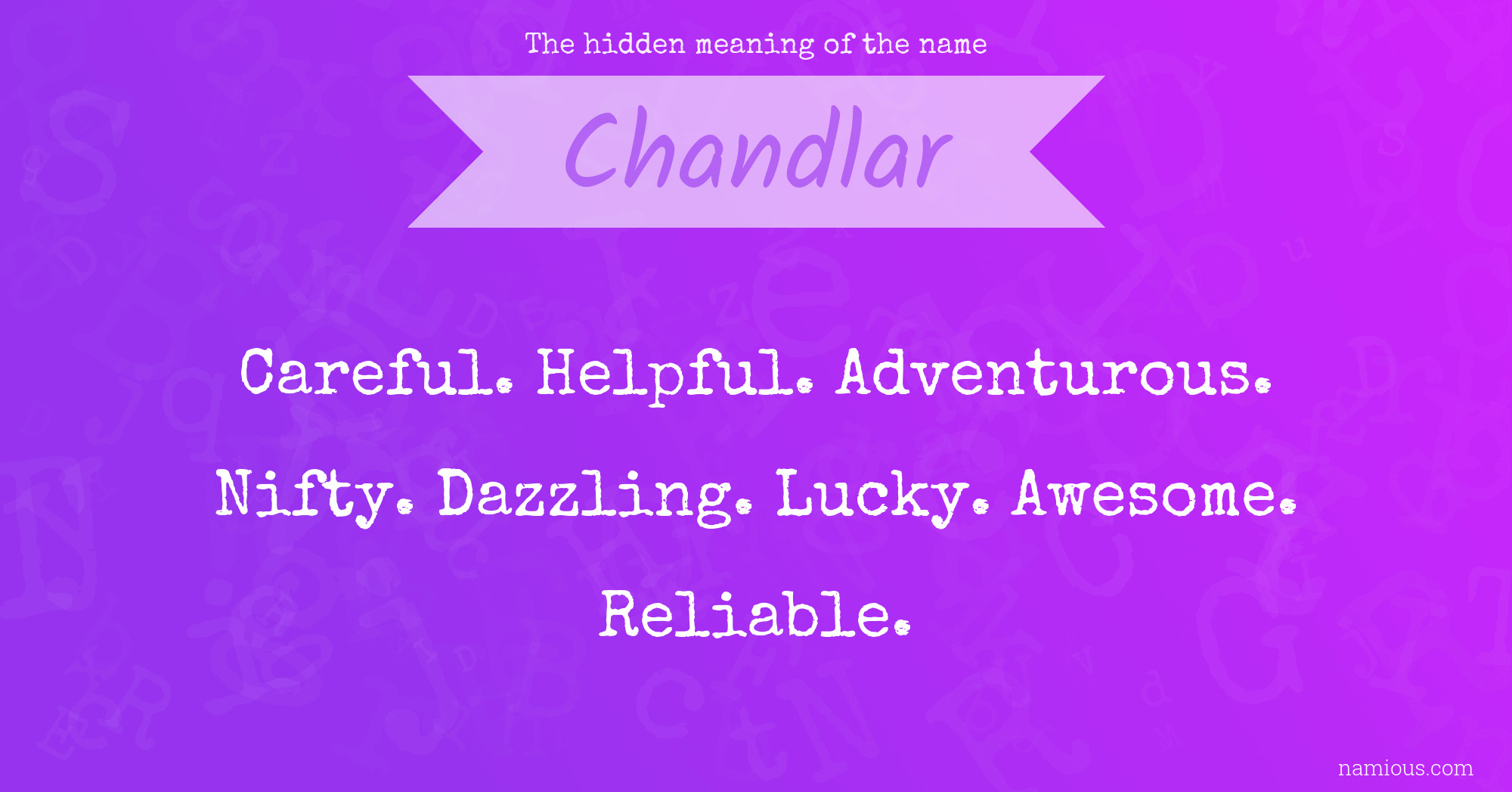 The hidden meaning of the name

Chandlar

Careful. Helpful. Adventurous. Nifty. Dazzling. Lucky. Awesome. Reliable.

namious.com